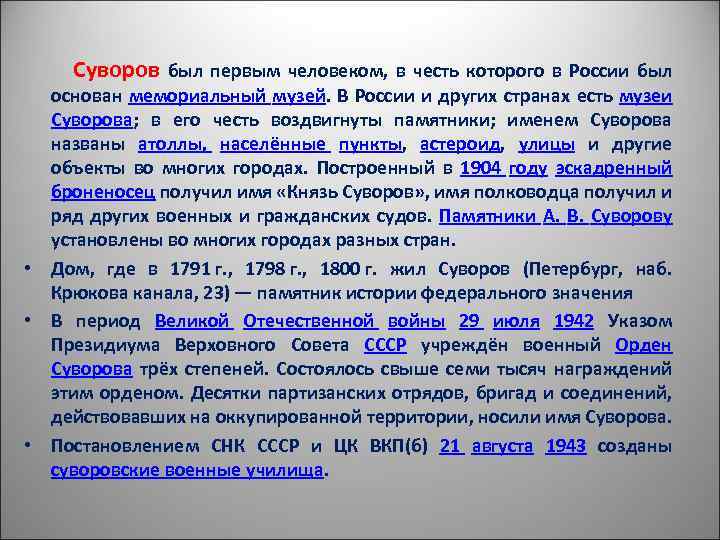 Суворов был первым человеком, в честь которого в России был основан мемориальный музей. В России и других странах есть музеи Суворова; в его честь воздвигнуты памятники; именем Суворова названы атоллы, населённые пункты, астероид, улицы и другие объекты во многих городах. Построенный в 1904 году эскадренный броненосец получил имя «Князь Суворов», имя полководца получил и ряд других военных и гражданских судов. Памятники А. В. Суворову установлены во многих городах разных стран.

• Дом, где в 1791 г., 1798 г., 1800 г. жил Суворов (Петербург, наб. Крюкова канала, 23) — памятник истории федерального значения

• В период Великой Отечественной войны 29 июля 1942 Указом Президиума Верховного Совета СССР учреждён военный Орден Суворова трёх степеней. Состоялось свыше семи тысяч награждений этим орденом. Десятки партизанских отрядов, бригад и соединений, действовавших на оккупированной территории, носили имя Суворова.

• Постановлением СНК СССР и ЦК ВКП(б) 21 августа 1943 созданы суворовские военные училища.